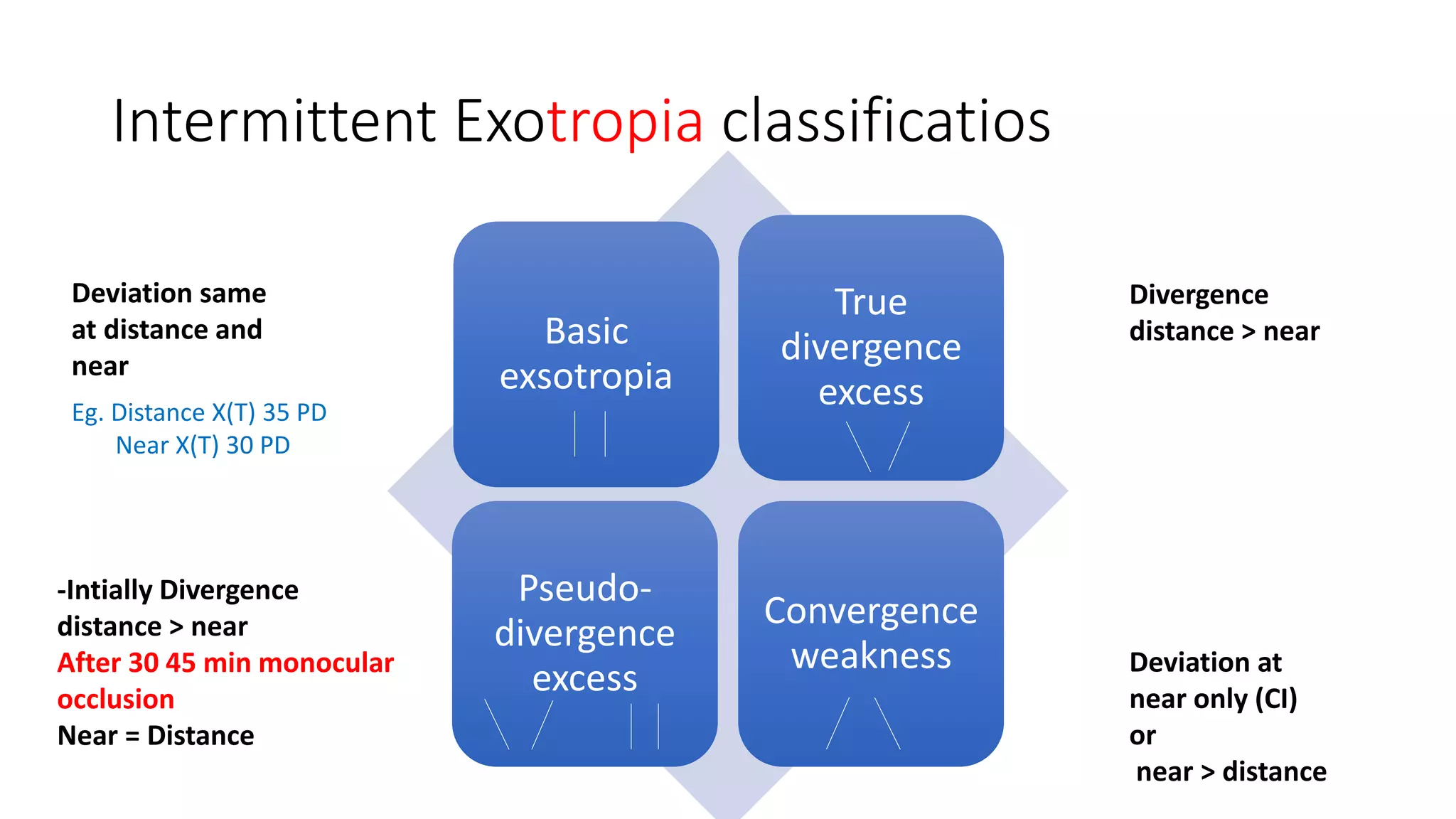 Intermittent Exotropia classificatios

Deviation same at distance and near

Eg. Distance X(T) 35 PD
Near X(T) 30 PD

Basic exsotropia

True divergence excess

Divergence distance > near

-Intially Divergence distance > near
After 30 45 min monocular occlusion
Near = Distance

Pseudo-divergence excess

Convergence weakness

Deviation at near only (CI)
or
near > distance